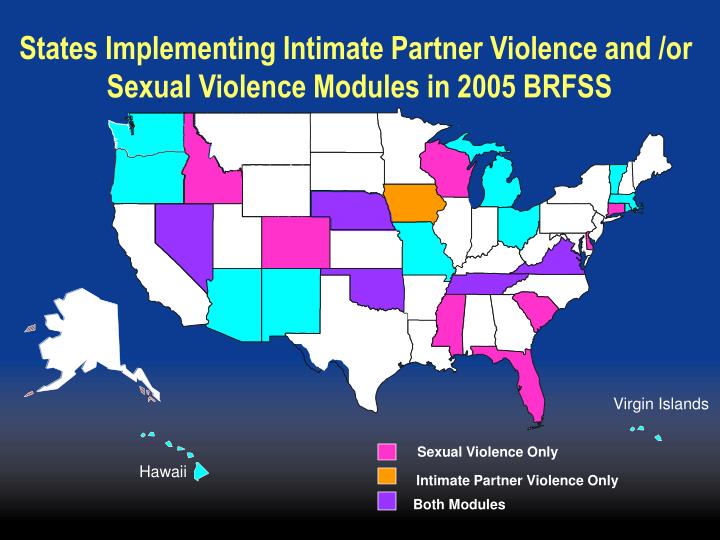 States Implementing Intimate Partner Violence and /or Sexual Violence Modules in 2005 BRFSS

Virgin Islands

Hawaii

Sexual Violence Only

Intimate Partner Violence Only

Both Modules